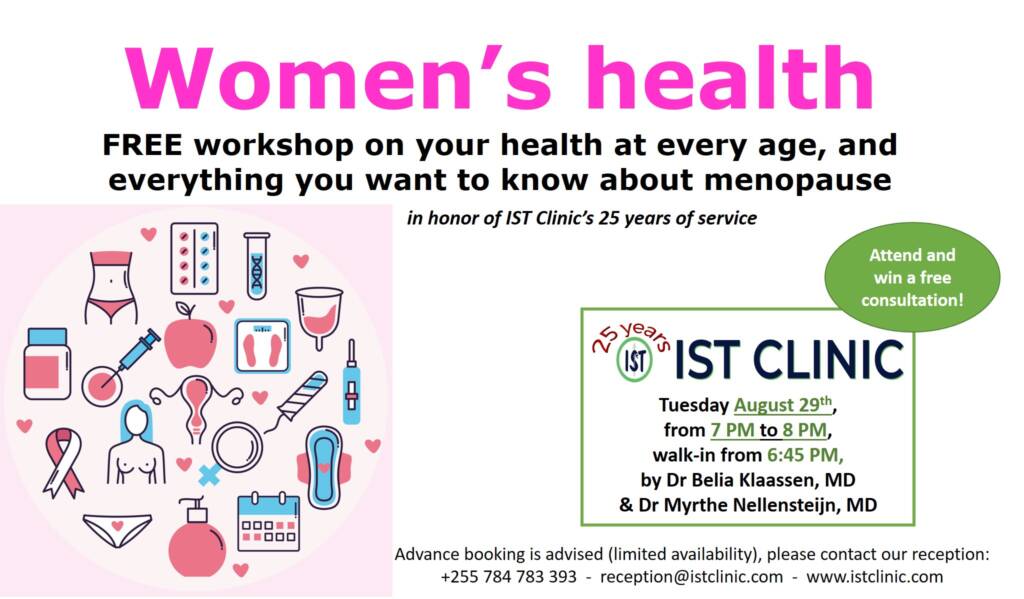 Women's health

FREE workshop on your health at every age, and everything you want to know about menopause

in honor of IST Clinic's 25 years of service

Attend and win a free consultation!

25 years IST

IST CLINIC

Tuesday August 29$^{th}$, from 7 PM to 8 PM, walk-in from 6:45 PM, by Dr Belia Klaassen, MD & Dr Myrthe Nellensteijn, MD

Advance booking is advised (limited availability), please contact our reception: +255 784 783 393 - reception@istclinic.com - www.istclinic.com